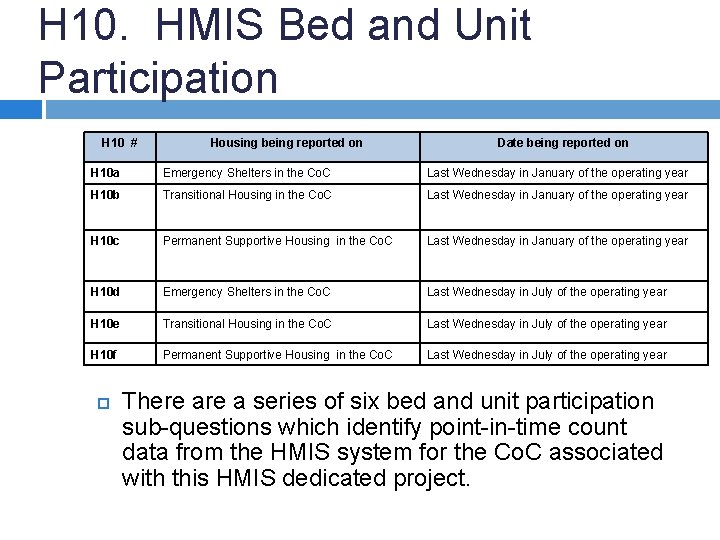 H10. HMIS Bed and Unit Participation

| H10 # | Housing being reported on | Date being reported on |
|---|---|---|
| H10a | Emergency Shelters in the CoC | Last Wednesday in January of the operating year |
| H10b | Transitional Housing in the CoC | Last Wednesday in January of the operating year |
| H10c | Permanent Supportive Housing in the CoC | Last Wednesday in January of the operating year |
| H10d | Emergency Shelters in the CoC | Last Wednesday in July of the operating year |
| H10e | Transitional Housing in the CoC | Last Wednesday in July of the operating year |
| H10f | Permanent Supportive Housing in the CoC | Last Wednesday in July of the operating year |

There are a series of six bed and unit participation sub-questions which identify point-in-time count data from the HMIS system for the CoC associated with this HMIS dedicated project.